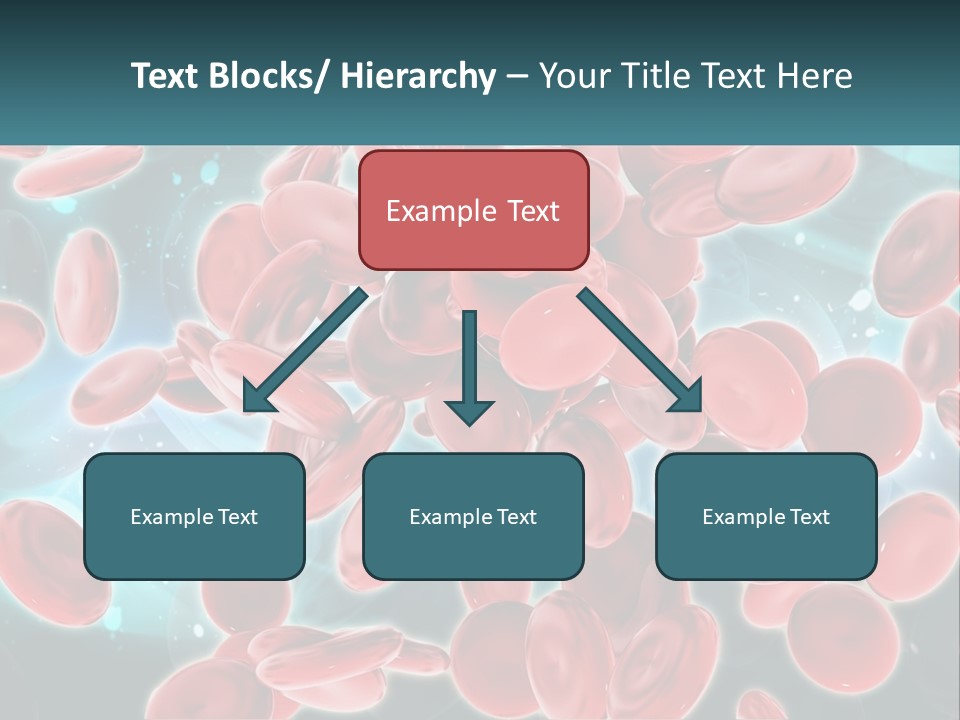 Text Blocks/ Hierarchy – Your Title Text Here

Example Text

Example Text

Example Text

Example Text